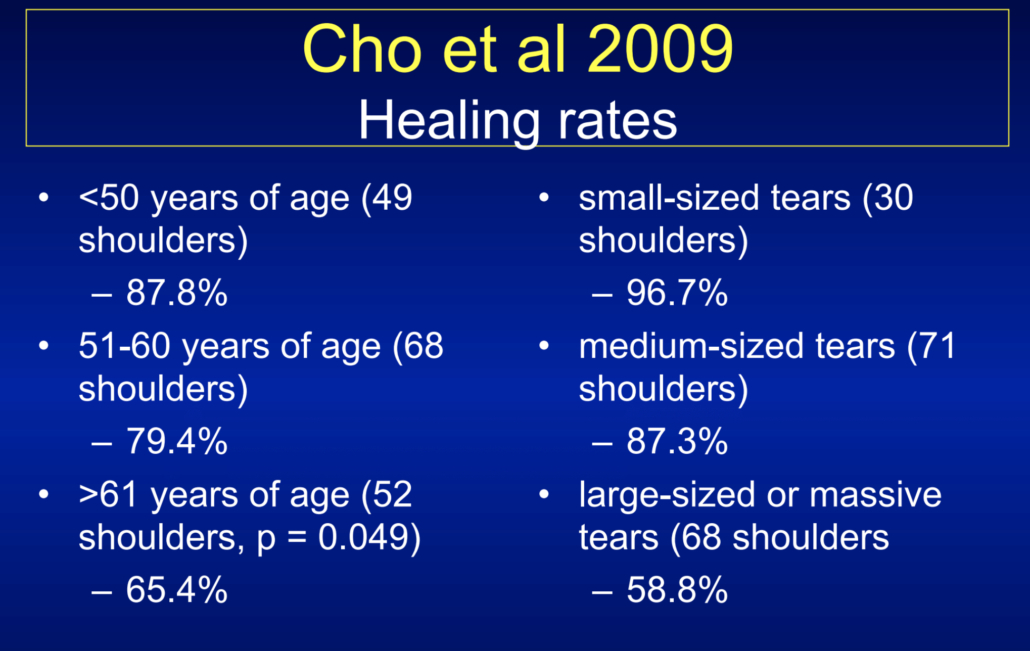 Cho et al 2009
Healing rates

• <50 years of age (49 shoulders)
– 87.8%
• 51-60 years of age (68 shoulders)
– 79.4%
• >61 years of age (52 shoulders, p = 0.049)
– 65.4%

• small-sized tears (30 shoulders)
– 96.7%
• medium-sized tears (71 shoulders)
– 87.3%
• large-sized or massive tears (68 shoulders
– 58.8%